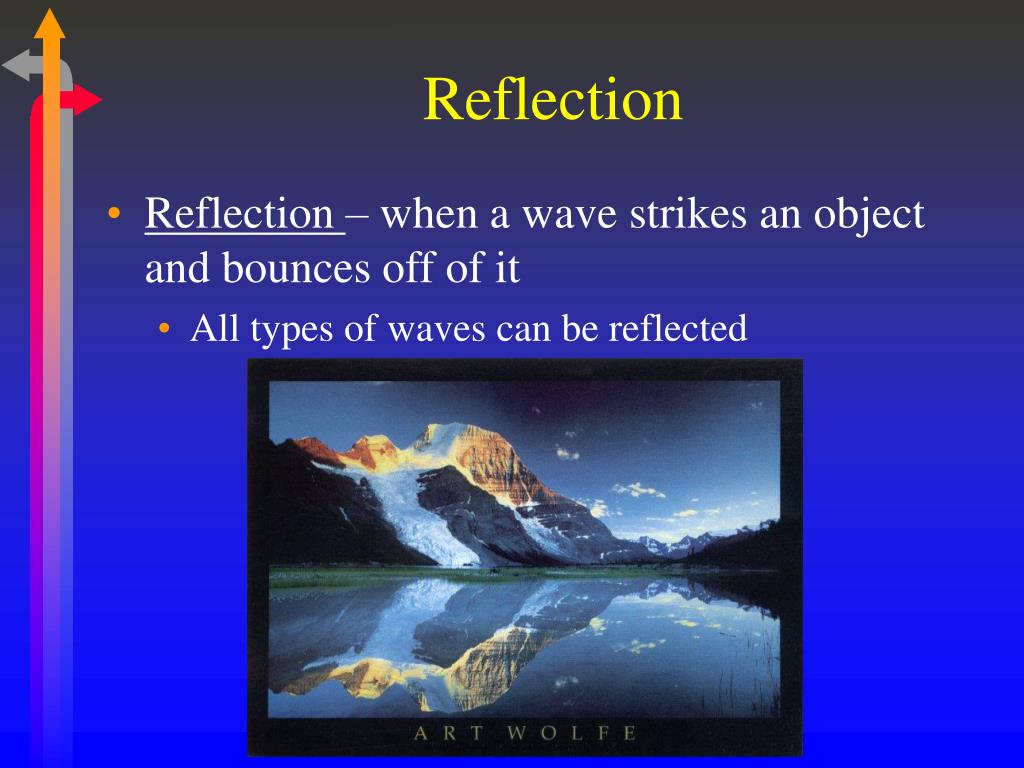 Reflection

• Reflection – when a wave strikes an object and bounces off of it
  • All types of waves can be reflected

ART WOLFE